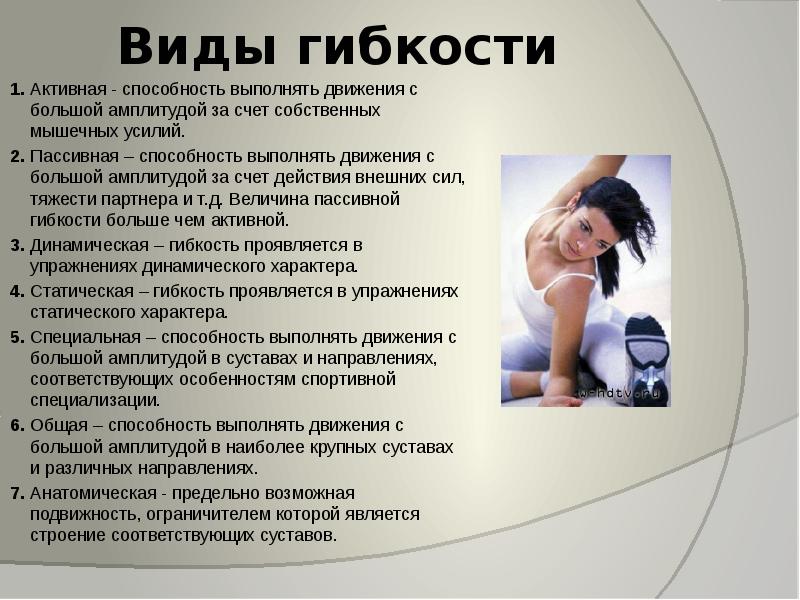 Виды гибкости

1. Активная - способность выполнять движения с большой амплитудой за счет собственных мышечных усилий.

2. Пассивная – способность выполнять движения с большой амплитудой за счет действия внешних сил, тяжести партнера и т.д. Величина пассивной гибкости больше чем активной.

3. Динамическая – гибкость проявляется в упражнениях динамического характера.

4. Статическая – гибкость проявляется в упражнениях статического характера.

5. Специальная – способность выполнять движения с большой амплитудой в суставах и направлениях, соответствующих особенностям спортивной специализации.

6. Общая – способность выполнять движения с большой амплитудой в наиболее крупных суставах и различных направлениях.

7. Анатомическая - предельно возможная подвижность, ограничителем которой является строение соответствующих суставов.

w-hdtv.ru